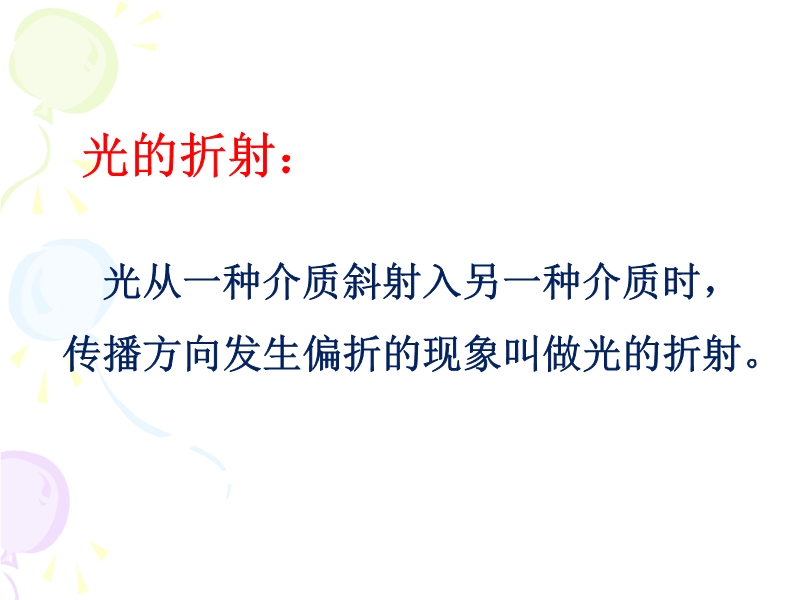 光的折射：

光从一种介质斜射入另一种介质时，传播方向发生偏折的现象叫做光的折射。